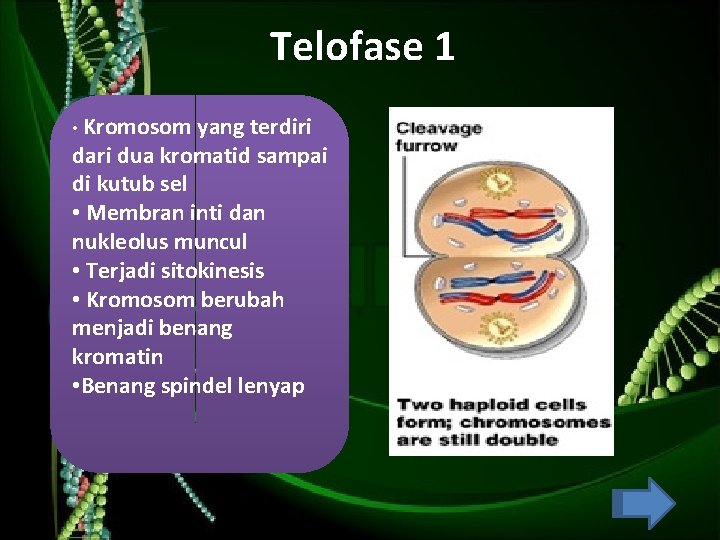 Telofase 1

• Kromosom yang terdiri dari dua kromatid sampai di kutub sel
• Membran inti dan nukleolus muncul
• Terjadi sitokinesis
• Kromosom berubah menjadi benang kromatin
•Benang spindel lenyap

Cleavage furrow

Two haploid cells form; chromosomes are still double